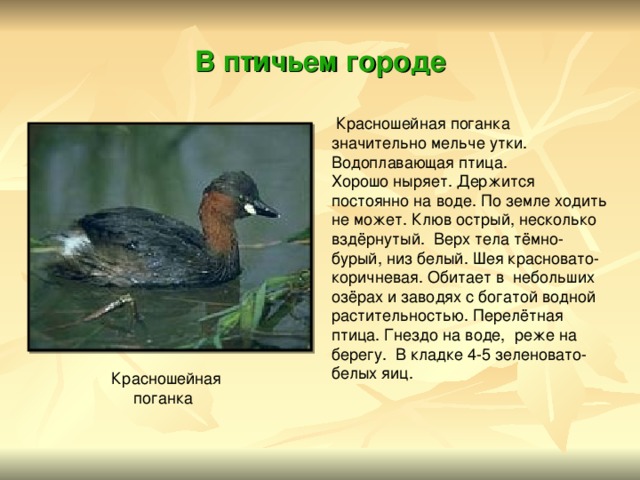 В птичьем городе

Красношейная поганка значительно мельче утки. Водоплавающая птица. Хорошо ныряет. Держится постоянно на воде. По земле ходить не может. Клюв острый, несколько вздёрнутый. Верх тела тёмно-бурый, низ белый. Шея красновато-коричневая. Обитает в небольших озёрах и заводях с богатой водной растительностью. Перелётная птица. Гнездо на воде, реже на берегу. В кладке 4-5 зеленовато-белых яиц.

Красношейная поганка